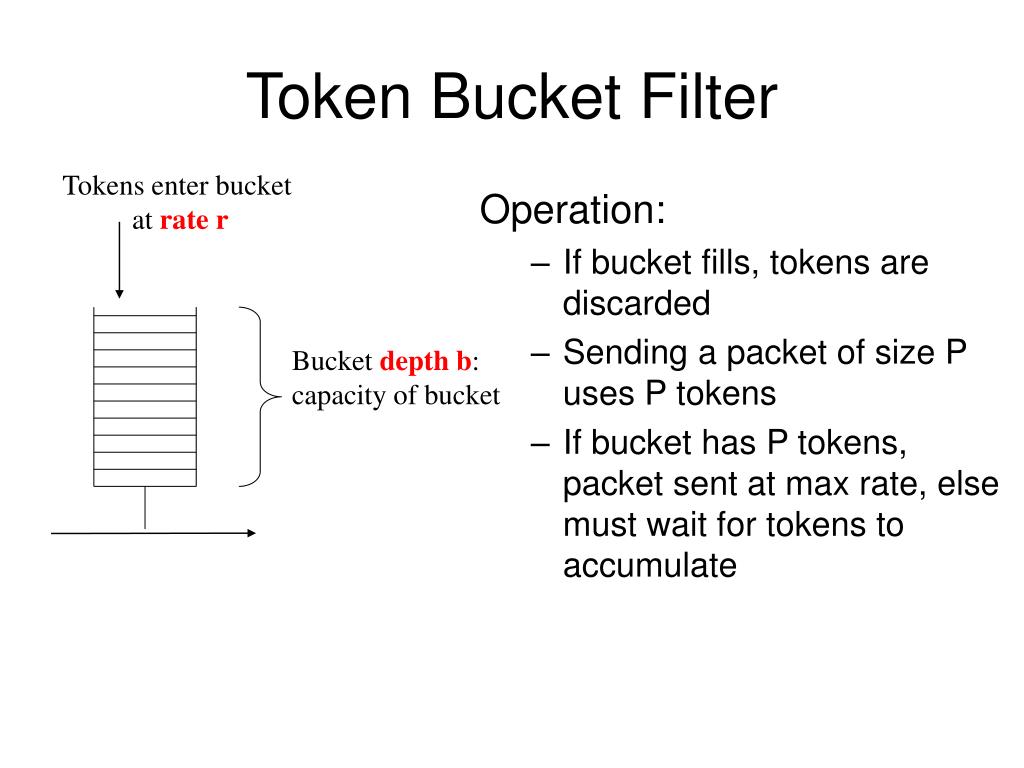 Token Bucket Filter

Tokens enter bucket at rate r

Bucket depth b: capacity of bucket

Operation:
– If bucket fills, tokens are discarded
– Sending a packet of size P uses P tokens
– If bucket has P tokens, packet sent at max rate, else must wait for tokens to accumulate